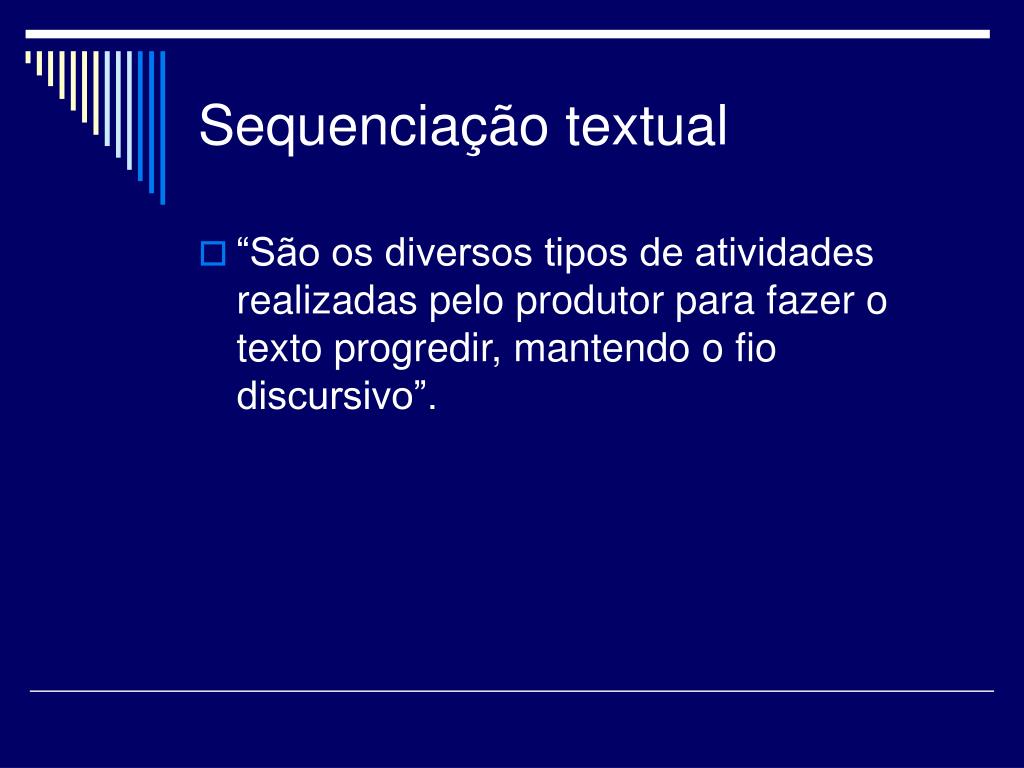 Sequenciação textual

“São os diversos tipos de atividades realizadas pelo produtor para fazer o texto progredir, mantendo o fio discursivo”.